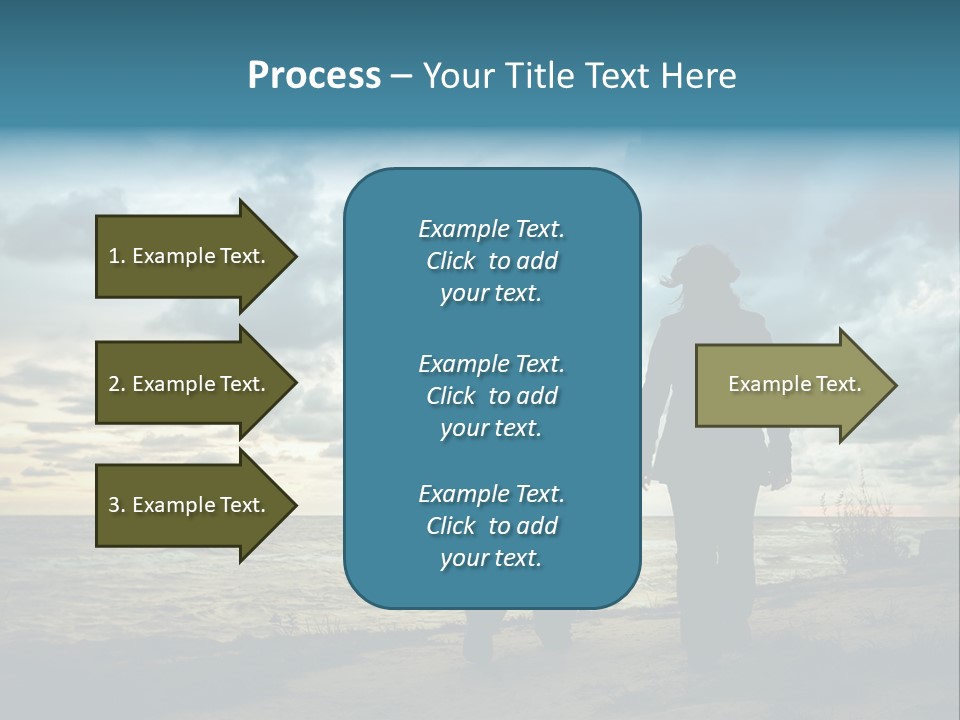 Process – Your Title Text Here

1. Example Text.

2. Example Text.

3. Example Text.

Example Text. Click to add your text.

Example Text. Click to add your text.

Example Text. Click to add your text.

Example Text.